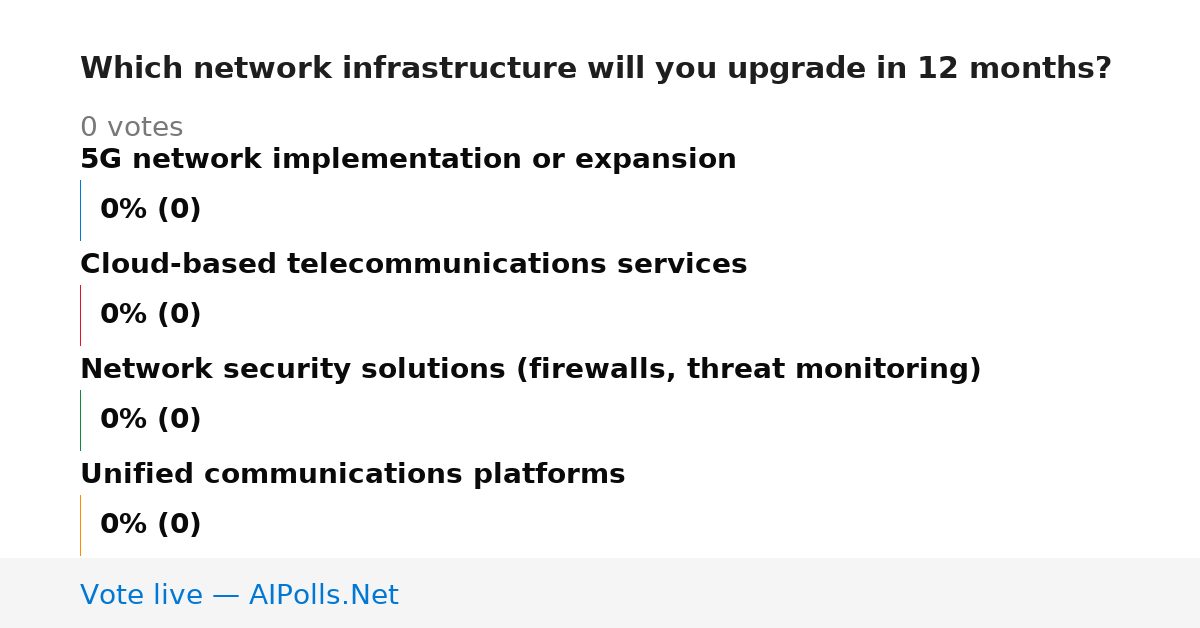 Which network infrastructure will you upgrade in 12 months?

0 votes

5G network implementation or expansion

0% (0)

Cloud-based telecommunications services

0% (0)

Network security solutions (firewalls, threat monitoring)

0% (0)

Unified communications platforms

0% (0)

Vote live — AIPolls.Net